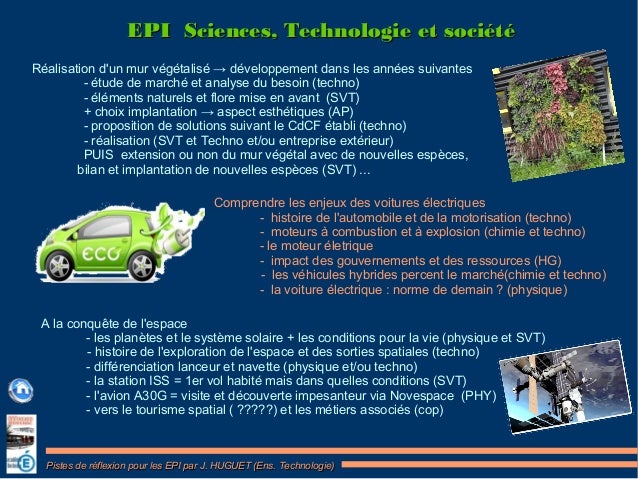 EPI Sciences, Technologie et société

Réalisation d'un mur végétalisé → développement dans les années suivantes
- étude de marché et analyse du besoin (techno)
- éléments naturels et flore mise en avant (SVT)
+ choix implantation → aspect esthétiques (AP)
- proposition de solutions suivant le CdCF établi (techno)
- réalisation (SVT et Techno et/ou entreprise extérieur)
PUIS extension ou non du mur végétal avec de nouvelles espèces, bilan et implantation de nouvelles espèces (SVT) ...

ECO

Comprendre les enjeux des voitures électriques
- histoire de l'automobile et de la motorisation (techno)
- moteurs à combustion et à explosion (chimie et techno)
- le moteur életrique
- impact des gouvernements et des ressources (HG)
- les véhicules hybrides percent le marché(chimie et techno)
- la voiture électrique : norme de demain ? (physique)

A la conquête de l'espace
- les planètes et le système solaire + les conditions pour la vie (physique et SVT)
- histoire de l'exploration de l'espace et des sorties spatiales (techno)
- différenciation lanceur et navette (physique et/ou techno)
- la station ISS = 1er vol habité mais dans quelles conditions (SVT)
- l'avion A30G = visite et découverte impesanteur via Novespace (PHY)
- vers le tourisme spatial ( ?????) et les métiers associés (cop)

Pistes de réflexion pour les EPI par J. HUGUET (Ens. Technologie)